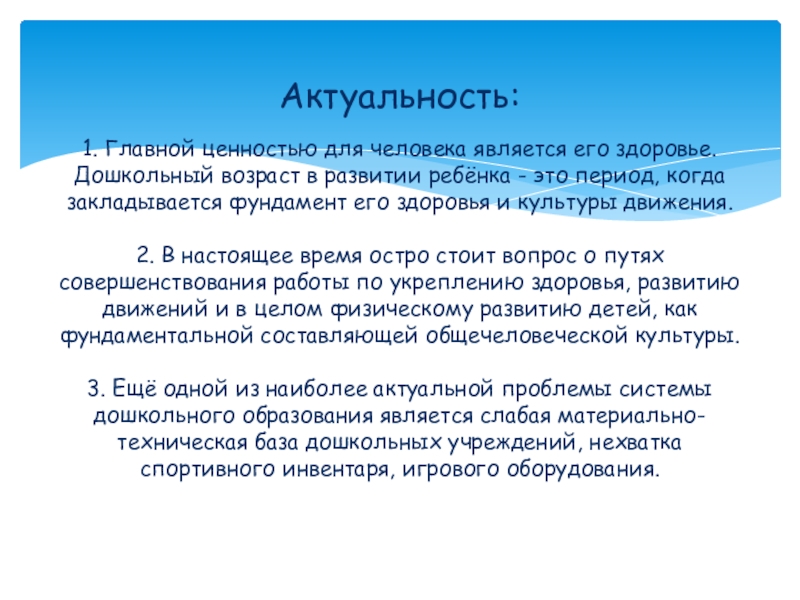 Актуальность:

1. Главной ценностью для человека является его здоровье. Дошкольный возраст в развитии ребёнка - это период, когда закладывается фундамент его здоровья и культуры движения.

2. В настоящее время остро стоит вопрос о путях совершенствования работы по укреплению здоровья, развитию движений и в целом физическому развитию детей, как фундаментальной составляющей общечеловеческой культуры.

3. Ещё одной из наиболее актуальной проблемы системы дошкольного образования является слабая материально-техническая база дошкольных учреждений, нехватка спортивного инвентаря, игрового оборудования.